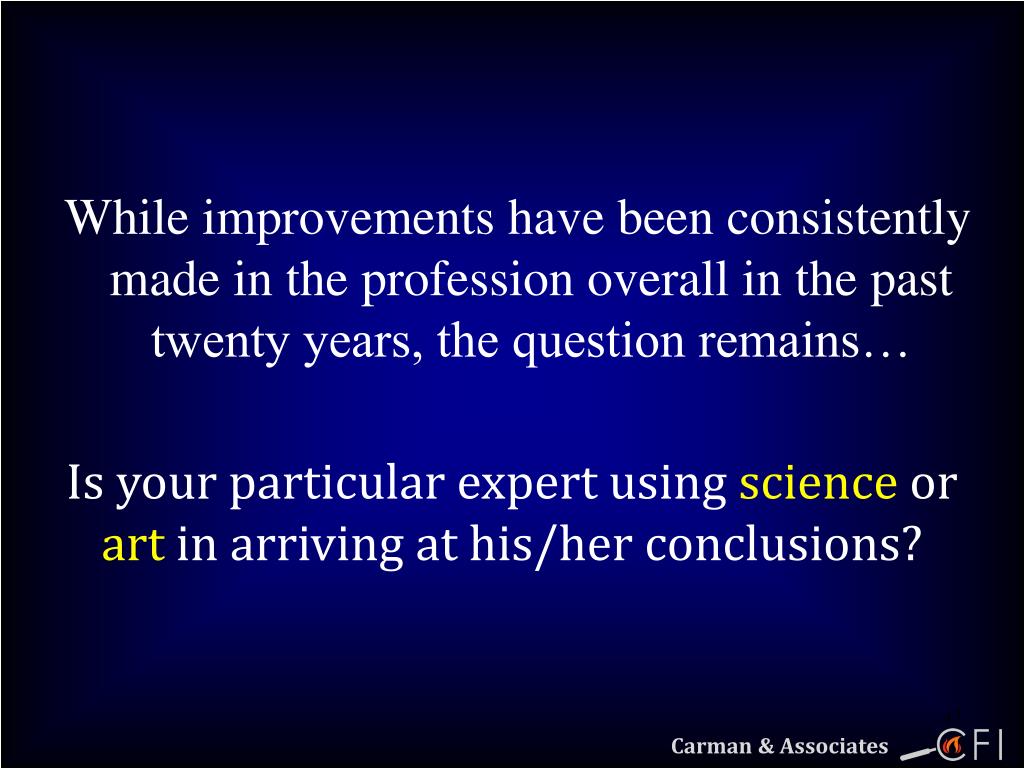 While improvements have been consistently made in the profession overall in the past twenty years, the question remains…

Is your particular expert using science or art in arriving at his/her conclusions?

Carman & Associates CFI